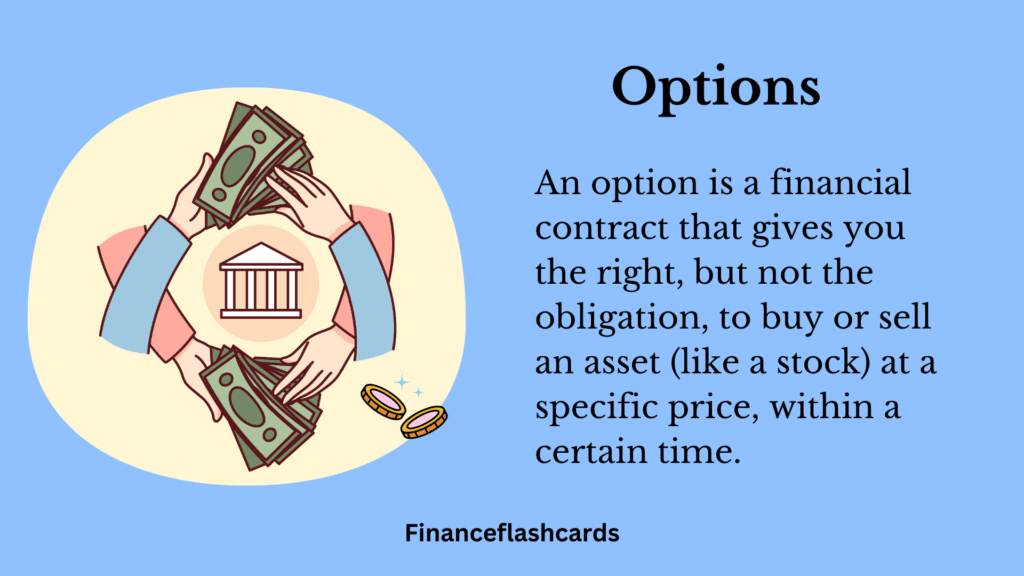 Options

An option is a financial contract that gives you the right, but not the obligation, to buy or sell an asset (like a stock) at a specific price, within a certain time.

Financeflashcards